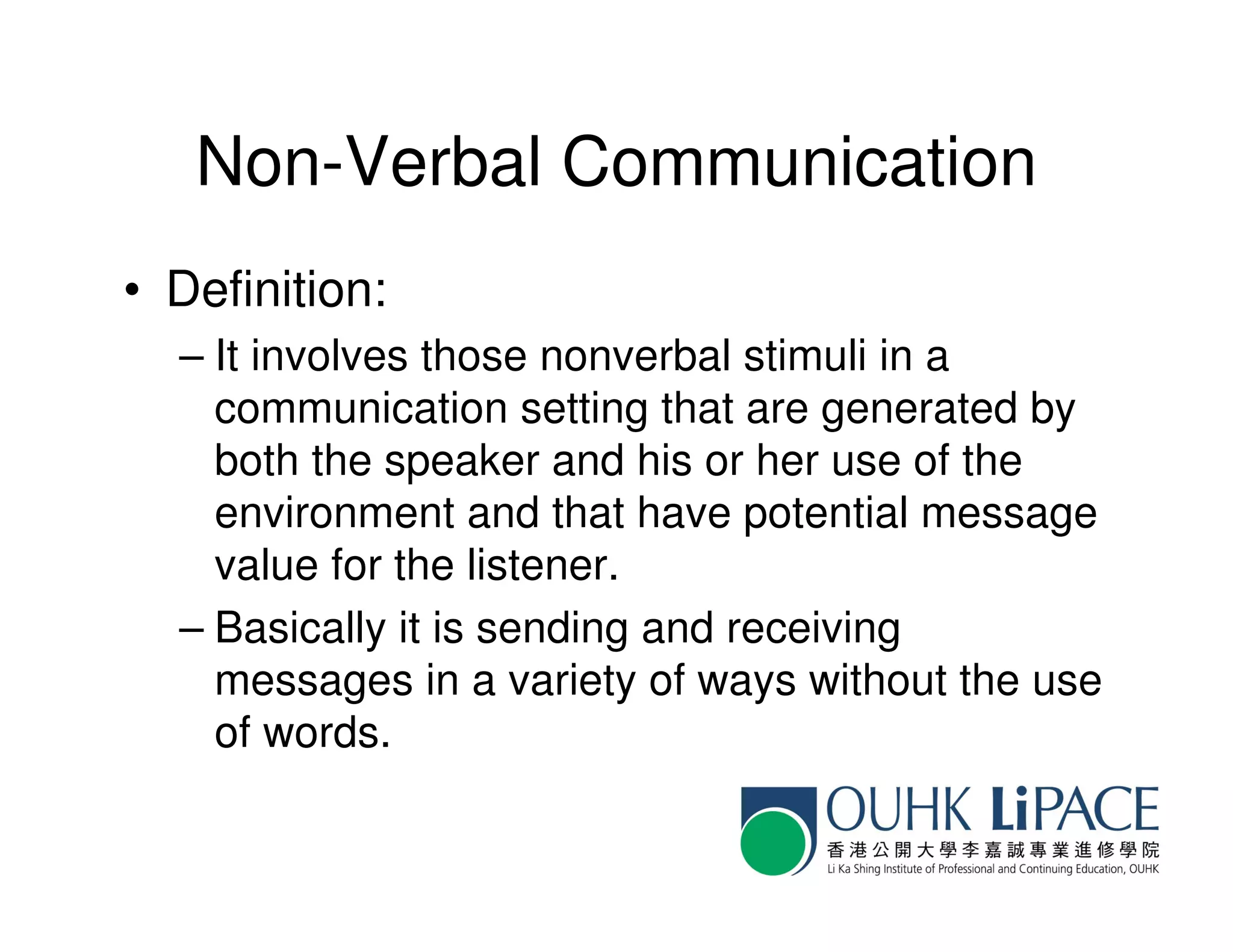 Non-Verbal Communication

• Definition:

– It involves those nonverbal stimuli in a communication setting that are generated by both the speaker and his or her use of the environment and that have potential message value for the listener.

– Basically it is sending and receiving messages in a variety of ways without the use of words.

OUHK LiPACE
香港公開大學李嘉誠專業進修學院
Li Ka Shing Institute of Professional and Continuing Education, OUHK